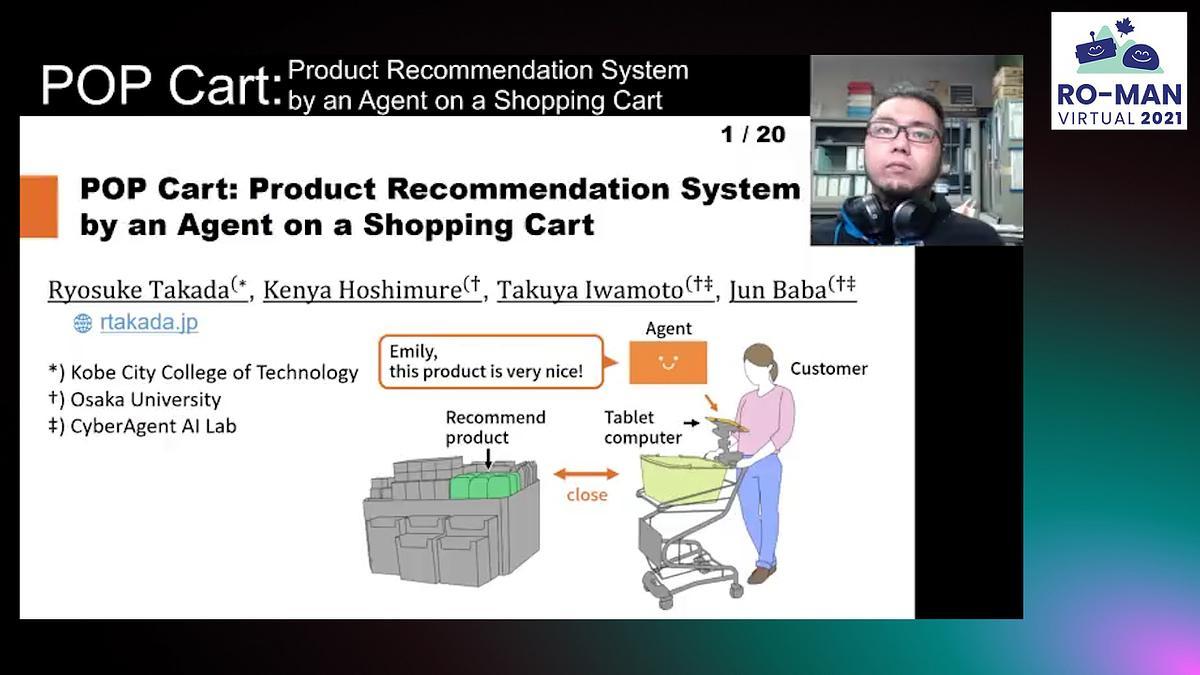 POP Cart: Product Recommendation System by an Agent on a Shopping Cart

RO-MAN VIRTUAL 2021

1 / 20

POP Cart: Product Recommendation System by an Agent on a Shopping Cart

Ryosuke Takada$^{(*}$, Kenya Hoshimure$^{(\dagger}$, Takuya Iwamoto$^{(\dagger\ddagger}$, Jun Baba$^{(\dagger\ddagger}$

rtakada.jp

*) Kobe City College of Technology
†) Osaka University
‡) CyberAgent AI Lab

Emily, this product is very nice!

Agent

Customer

Recommend product

Tablet computer

close